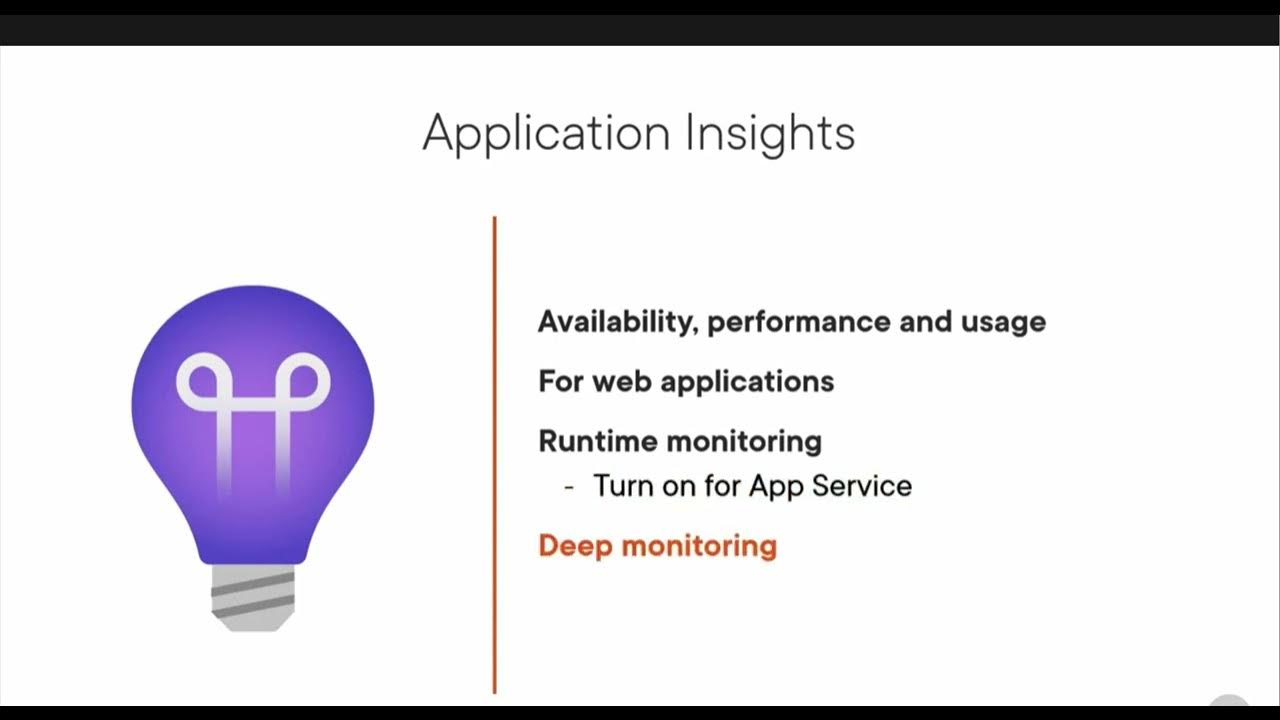 Application Insights

Availability, performance and usage

For web applications

Runtime monitoring

- Turn on for App Service

Deep monitoring